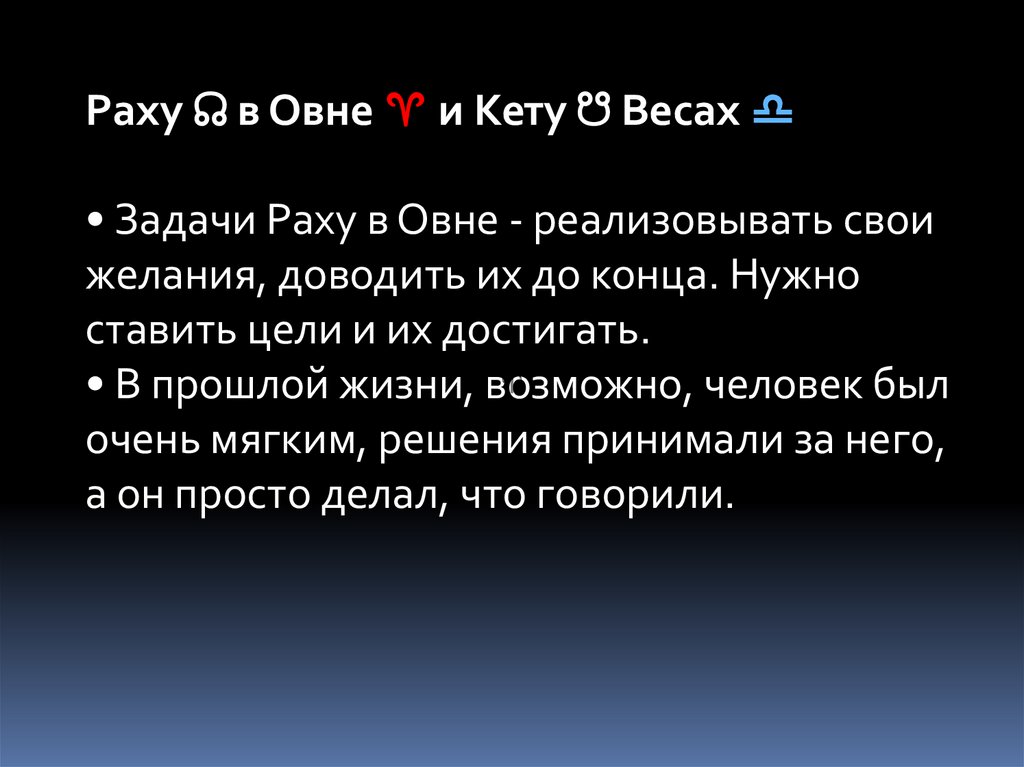 Раху ☊ в Овне ♈ и Кету ☋ Весах ♎

• Задачи Раху в Овне - реализовывать свои желания, доводить их до конца. Нужно ставить цели и их достигать.
• В прошлой жизни, возможно, человек был очень мягким, решения принимали за него, а он просто делал, что говорили.